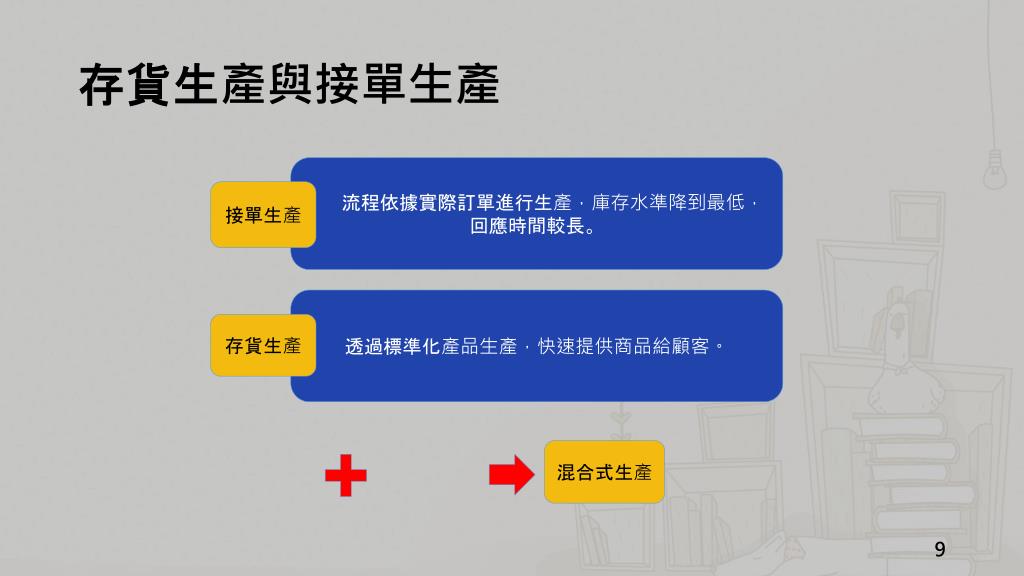 存貨生產與接單生產

接單生產

流程依據實際訂單進行生產，庫存水準降到最低，回應時間較長。

存貨生產

透過標準化產品生產，快速提供商品給顧客。

混合式生產

9